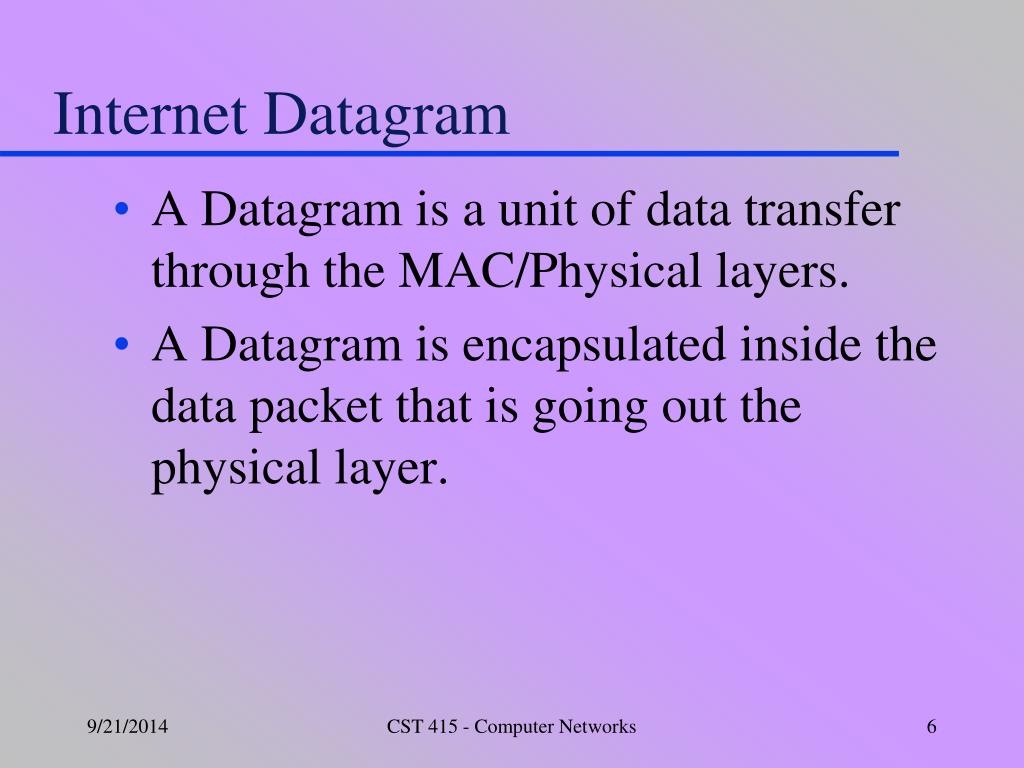 Internet Datagram

• A Datagram is a unit of data transfer through the MAC/Physical layers.
• A Datagram is encapsulated inside the data packet that is going out the physical layer.

9/21/2014

CST 415 - Computer Networks

6